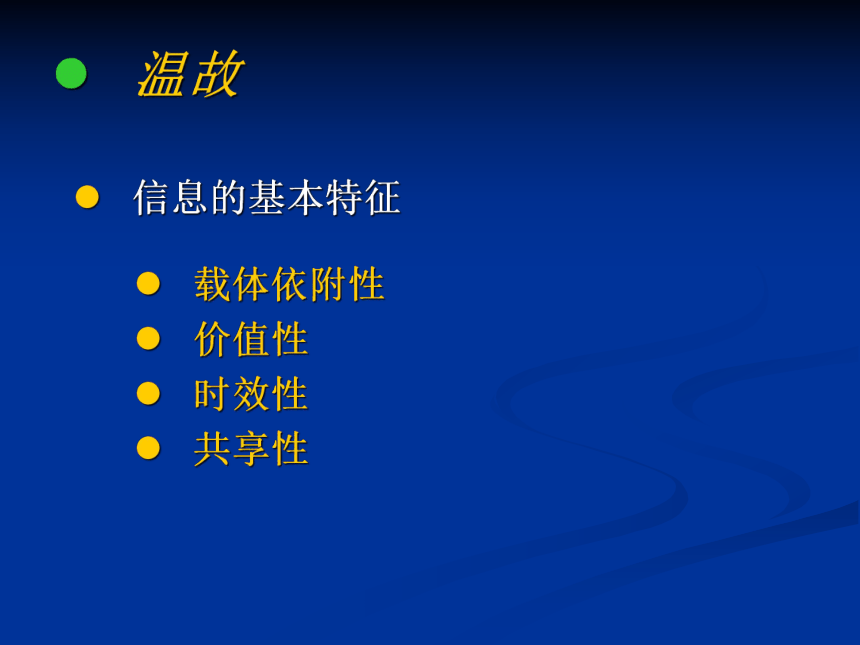 温故

信息的基本特征

载体依附性
价值性
时效性
共享性